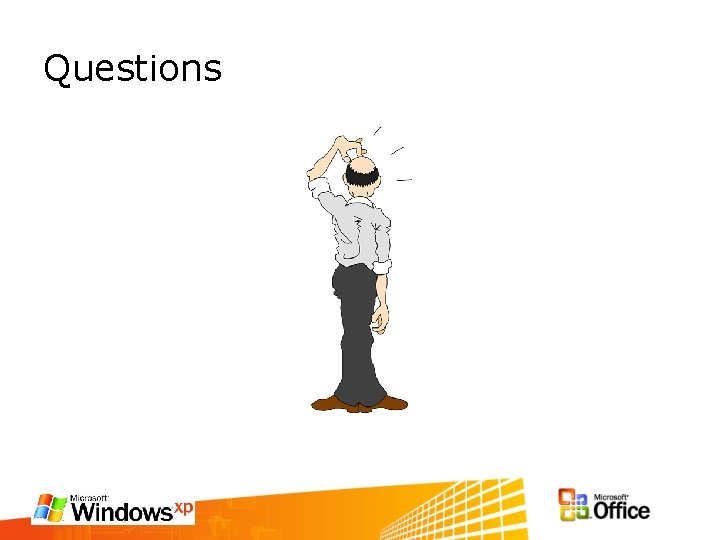 Questions

Microsoft Windows xp

Microsoft Office